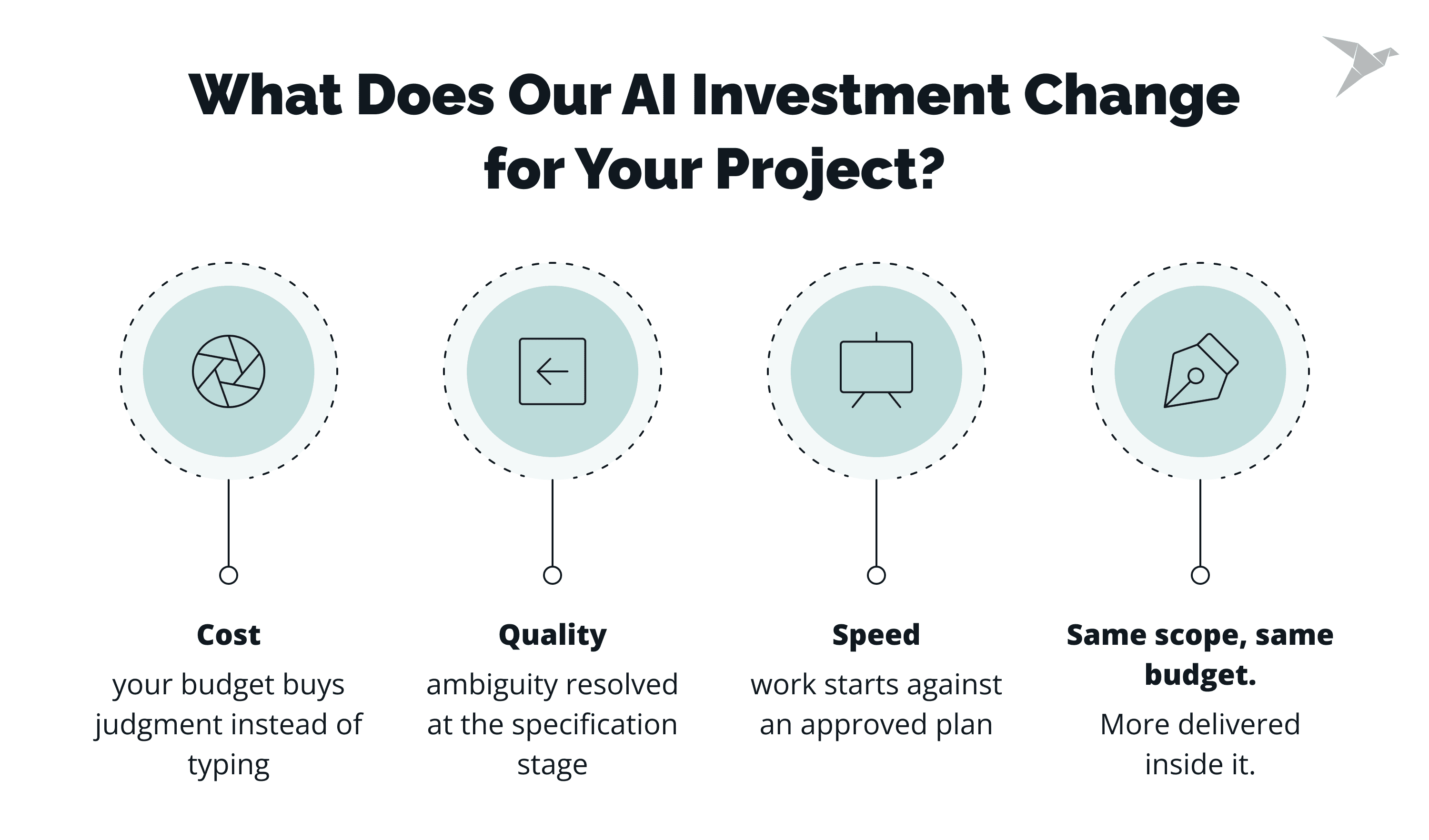 What Does Our AI Investment Change for Your Project?

Cost
your budget buys judgment instead of typing

Quality
ambiguity resolved at the specification stage

Speed
work starts against an approved plan

Same scope, same budget.
More delivered inside it.